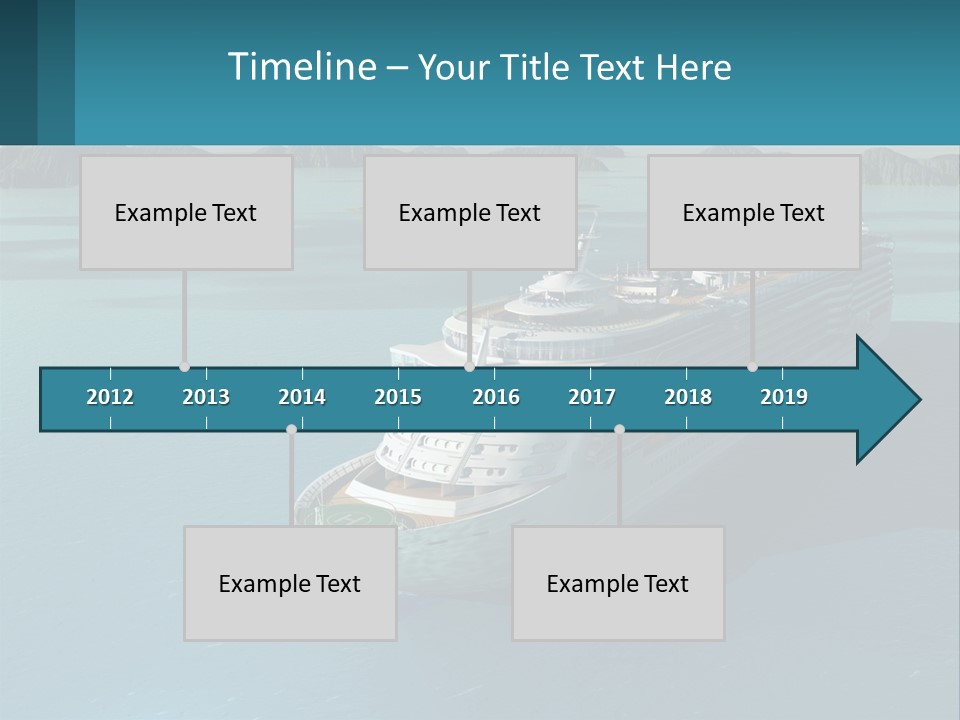 Timeline – Your Title Text Here

Example Text

Example Text

Example Text

2012 2013 2014 2015 2016 2017 2018 2019

Example Text

Example Text